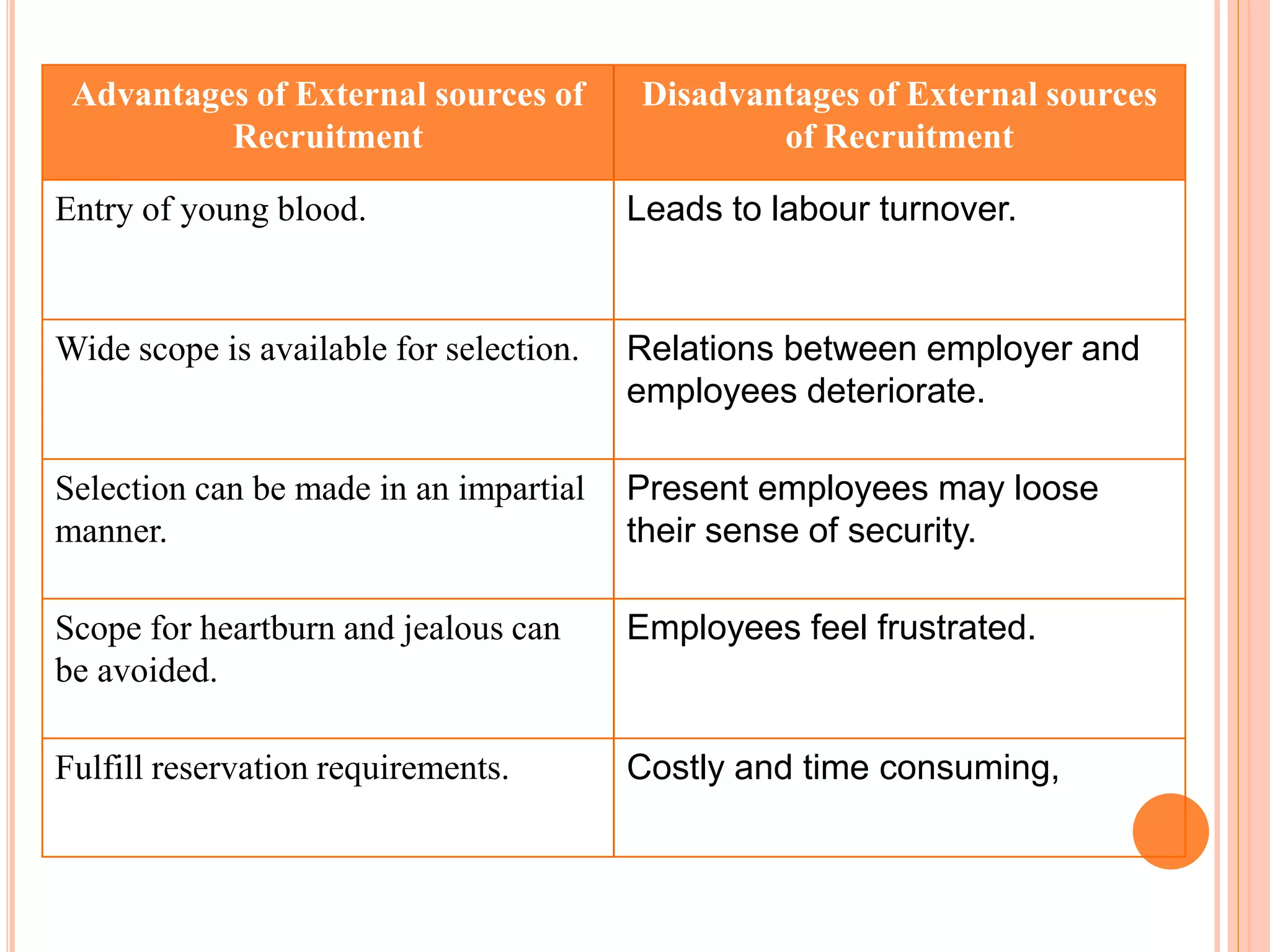 | Advantages of External sources of Recruitment | Disadvantages of External sources of Recruitment |
|---|---|
| Entry of young blood. | Leads to labour turnover. |
| Wide scope is available for selection. | Relations between employer and employees deteriorate. |
| Selection can be made in an impartial manner. | Present employees may loose their sense of security. |
| Scope for heartburn and jealous can be avoided. | Employees feel frustrated. |
| Fulfill reservation requirements. | Costly and time consuming, |